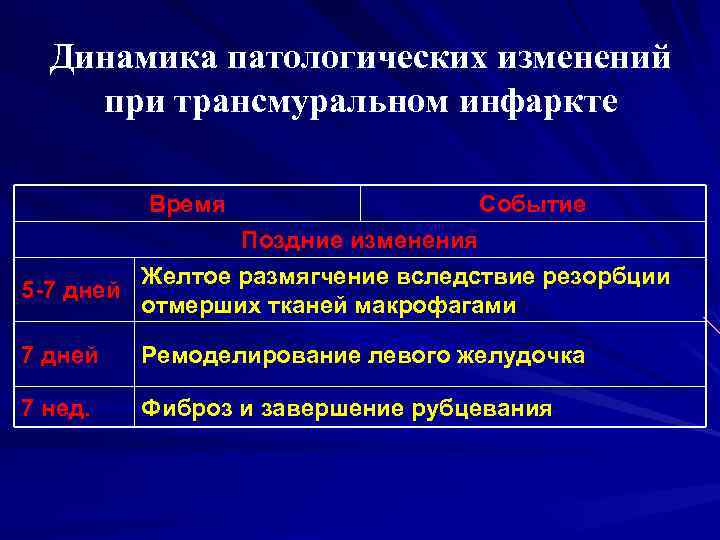 Динамика патологических изменений при трансмуральном инфаркте

| Время | Событие |
|---|---|
| Поздние изменения | |
| 5-7 дней | Желтое размягчение вследствие резорбции отмерших тканей макрофагами |
| 7 дней | Ремоделирование левого желудочка |
| 7 нед. | Фиброз и завершение рубцевания |